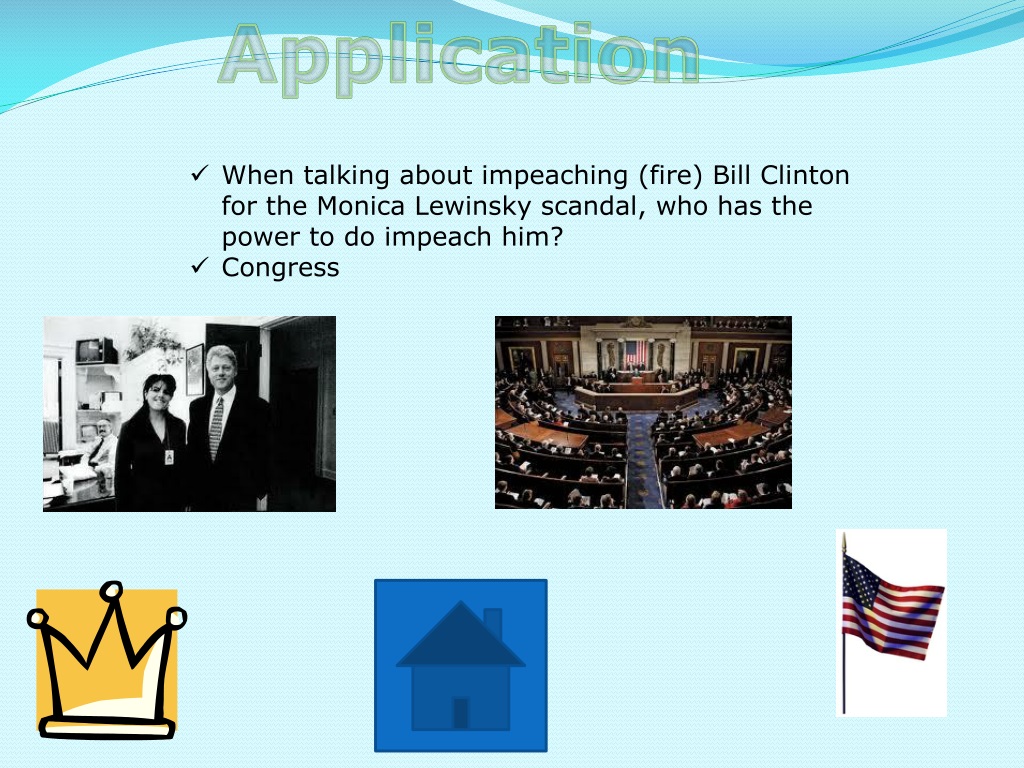 Application

✓ When talking about impeaching (fire) Bill Clinton for the Monica Lewinsky scandal, who has the power to do impeach him?
✓ Congress